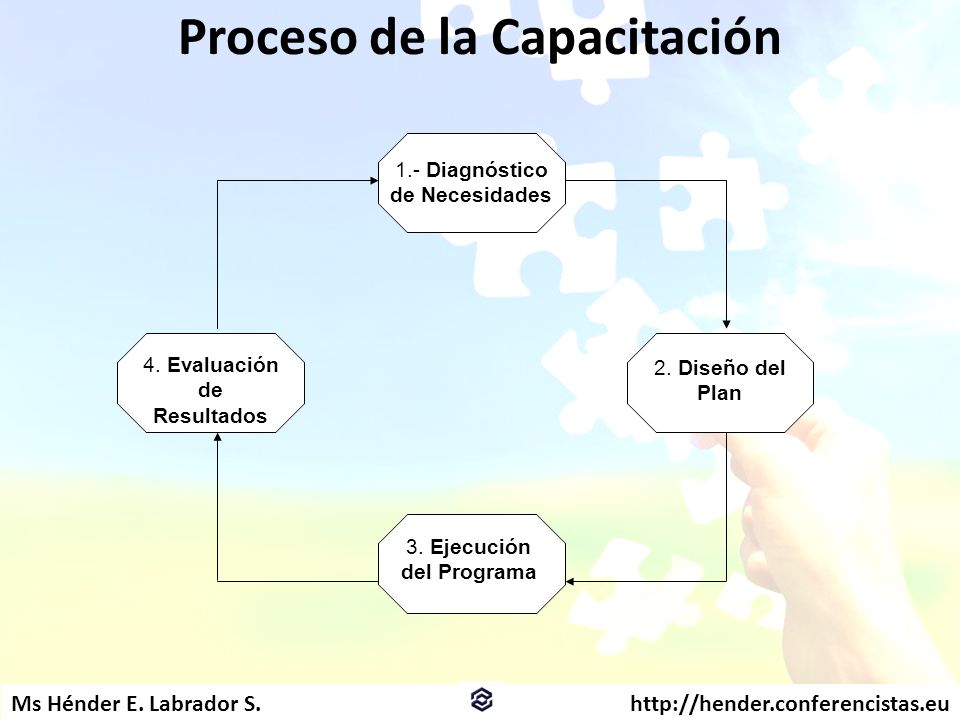 Proceso de la Capacitación

1.- Diagnóstico de Necesidades

2. Diseño del Plan

3. Ejecución del Programa

4. Evaluación de Resultados

Ms Hénder E. Labrador S.

http://hender.conferencistas.eu